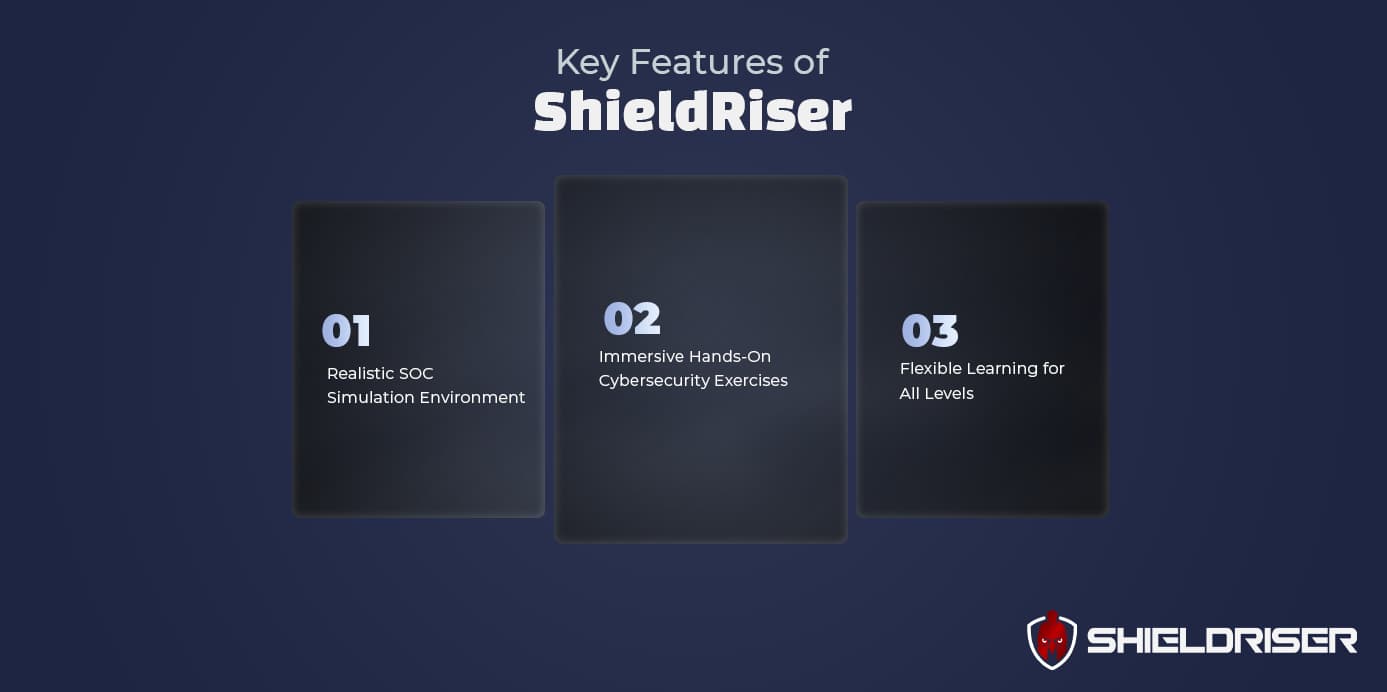 Key Features of
ShieldRiser

01
Realistic SOC Simulation Environment

02
Immersive Hands-On Cybersecurity Exercises

03
Flexible Learning for All Levels

SHIELDRISER